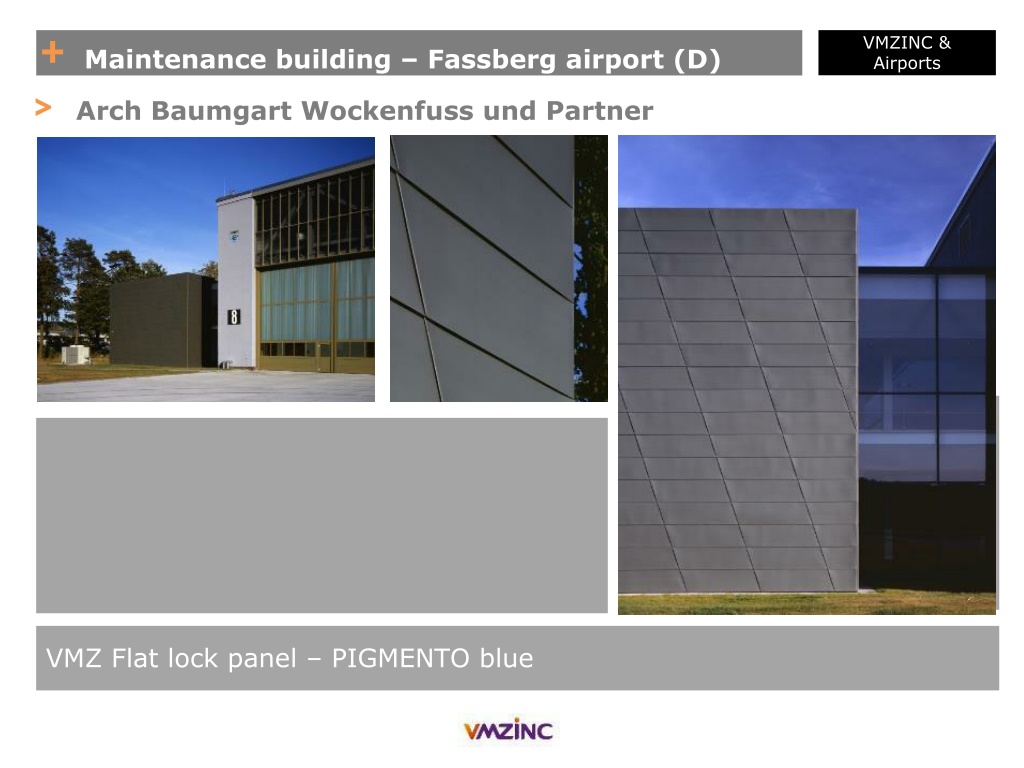 + Maintenance building – Fassberg airport (D)

VMZINC & Airports

> Arch Baumgart Wockenfuss und Partner

8

VMZ Flat lock panel – PIGMENTO blue

VMZINC